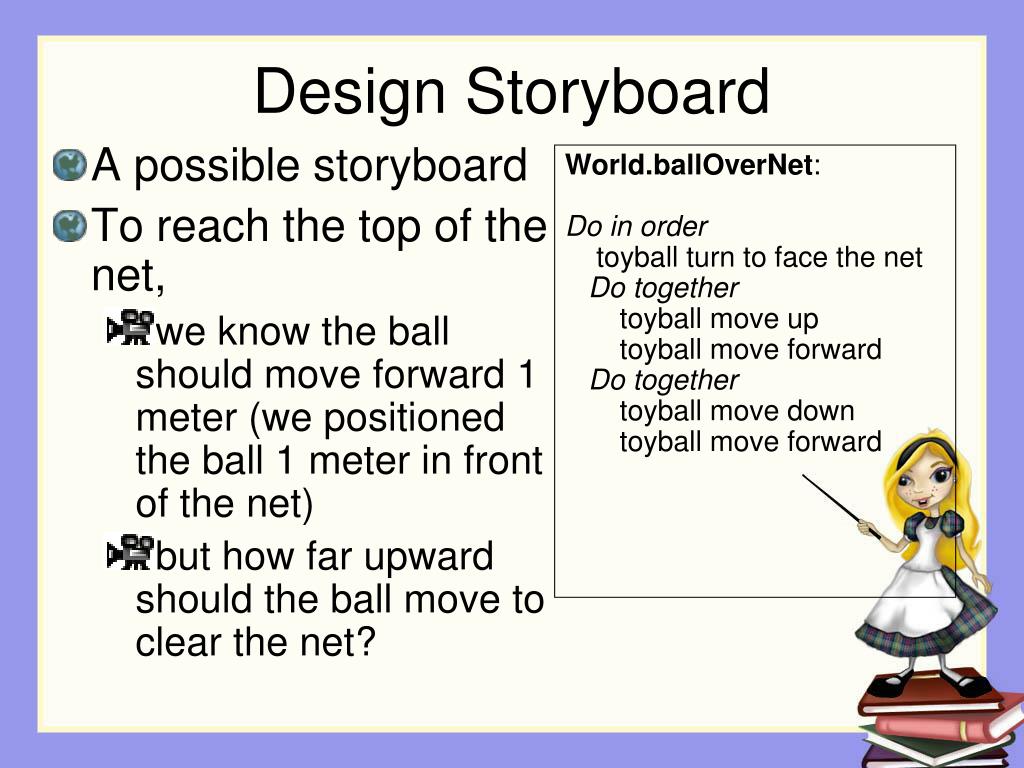 Design Storyboard

A possible storyboard

To reach the top of the net,

we know the ball should move forward 1 meter (we positioned the ball 1 meter in front of the net)

but how far upward should the ball move to clear the net?

World.ballOverNet:

Do in order
toyball turn to face the net
Do together
toyball move up
toyball move forward
Do together
toyball move down
toyball move forward